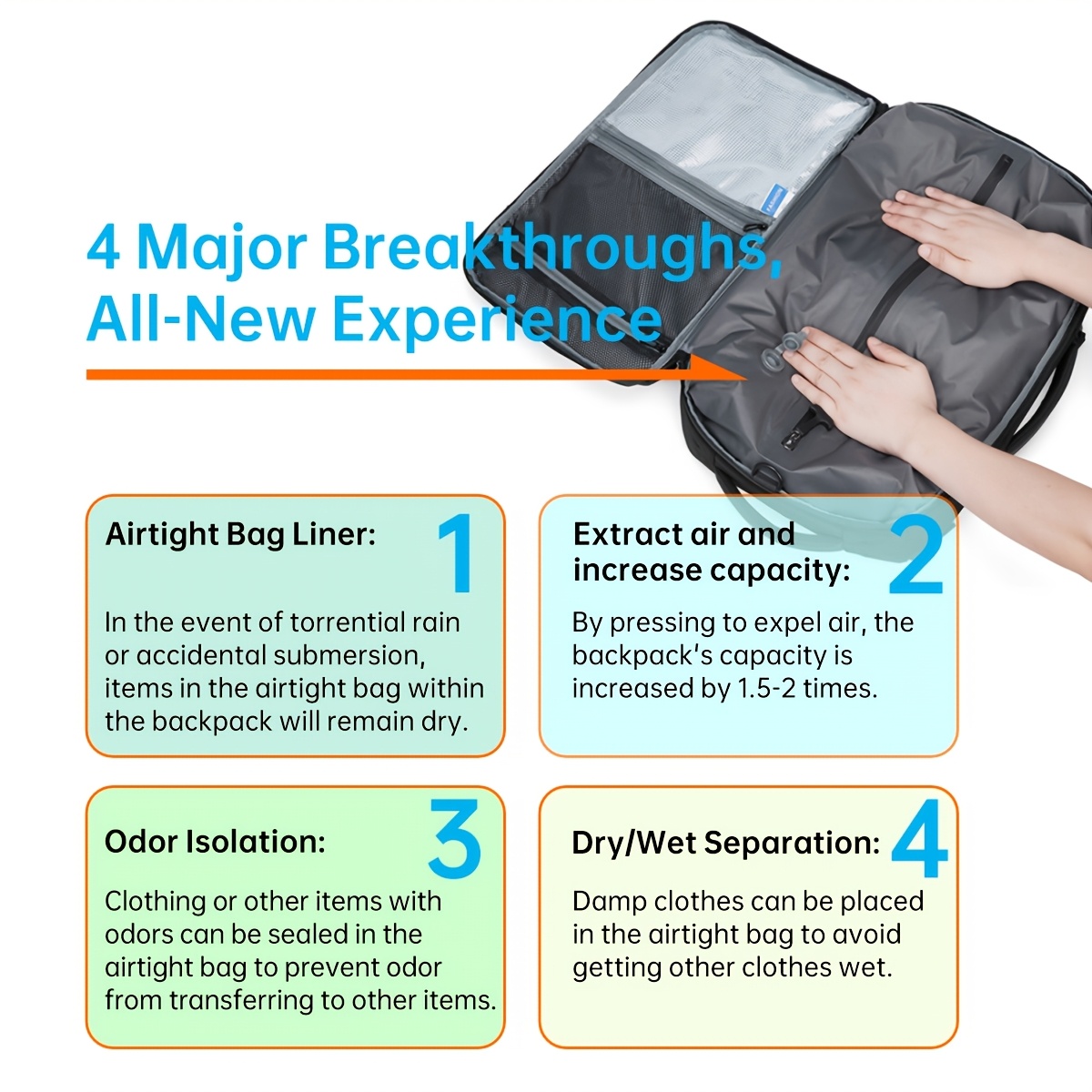 4 Major Breakthroughs, All-New Experience

Airtight Bag Liner: 1

In the event of torrential rain or accidental submersion, items in the airtight bag within the backpack will remain dry.

Extract air and increase capacity: 2

By pressing to expel air, the backpack's capacity is increased by 1.5-2 times.

Odor Isolation: 3

Clothing or other items with odors can be sealed in the airtight bag to prevent odor from transferring to other items.

Dry/Wet Separation: 4

Damp clothes can be placed in the airtight bag to avoid getting other clothes wet.